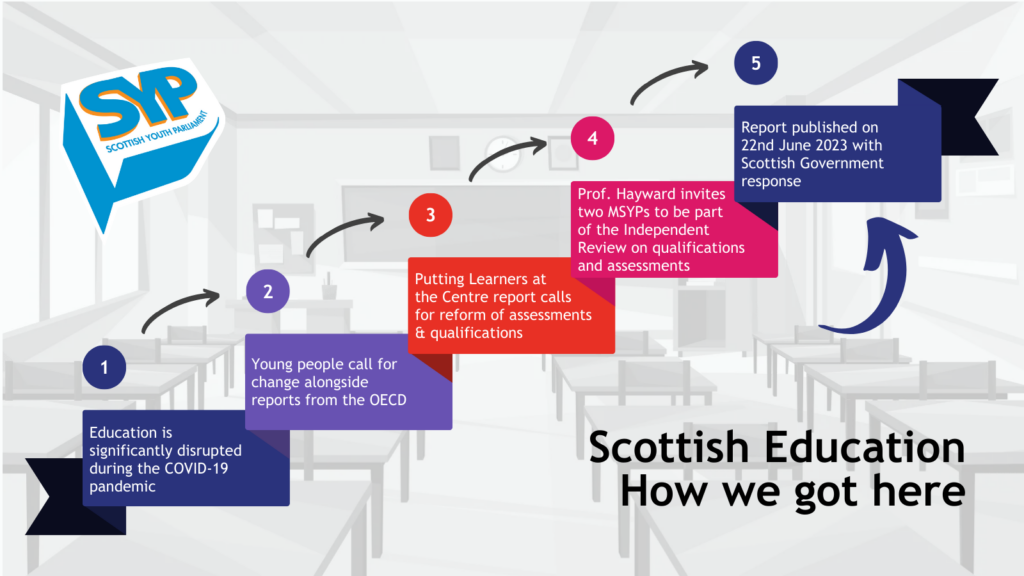 SYP
SCOTTISH YOUTH PARLIAMENT

1

Education is significantly disrupted during the COVID-19 pandemic

2

Young people call for change alongside reports from the OECD

3

Putting Learners at the Centre report calls for reform of assessments & qualifications

4

Prof. Hayward invites two MSYPs to be part of the Independent Review on qualifications and assessments

5

Report published on 22nd June 2023 with Scottish Government response

Scottish Education
How we got here